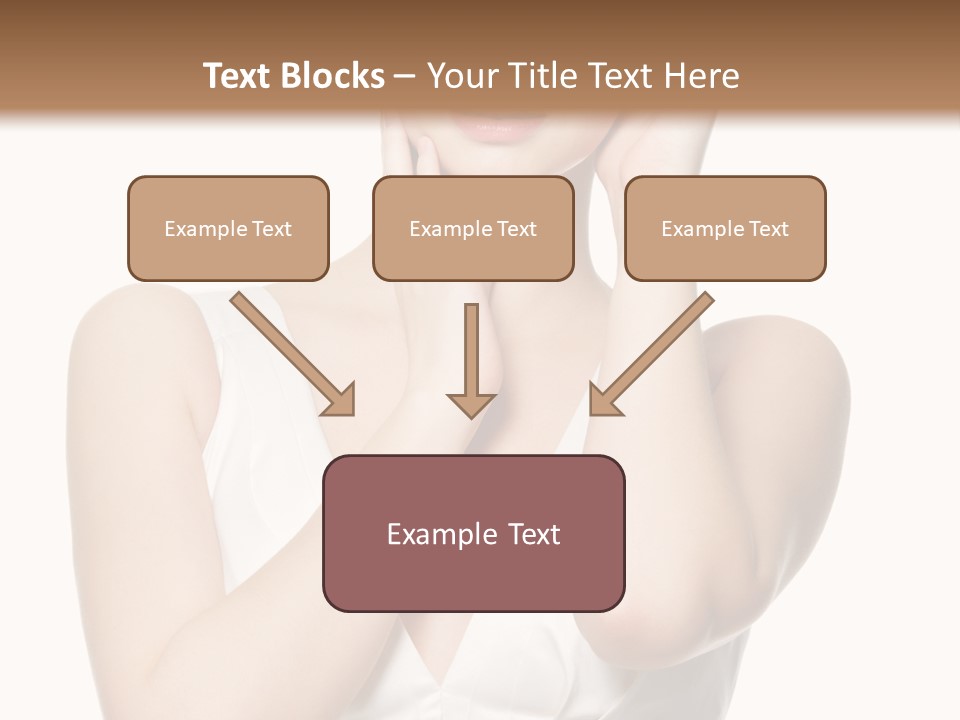 Text Blocks – Your Title Text Here

Example Text

Example Text

Example Text

Example Text